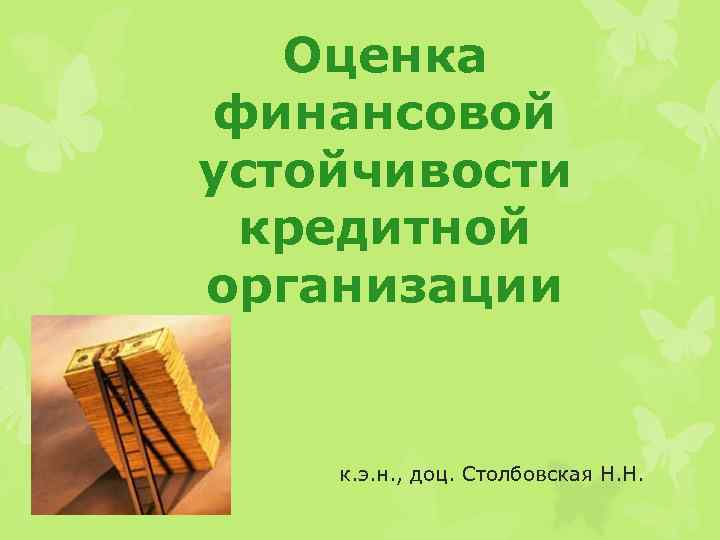 Оценка финансовой устойчивости кредитной организации

к.э.н., доц. Столбовская Н.Н.